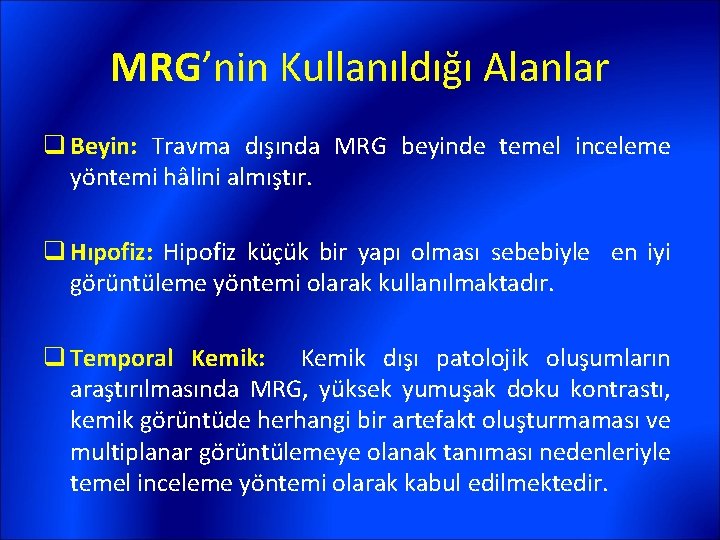 MRG'nin Kullanıldığı Alanlar

❑ Beyin: Travma dışında MRG beyinde temel inceleme yöntemi hâlini almıştır.

❑ Hıpofiz: Hipofiz küçük bir yapı olması sebebiyle en iyi görüntüleme yöntemi olarak kullanılmaktadır.

❑ Temporal Kemik: Kemik dışı patolojik oluşumların araştırılmasında MRG, yüksek yumuşak doku kontrastı, kemik görüntüde herhangi bir artefakt oluşturmaması ve multiplanar görüntülemeye olanak tanıması nedenleriyle temel inceleme yöntemi olarak kabul edilmektedir.